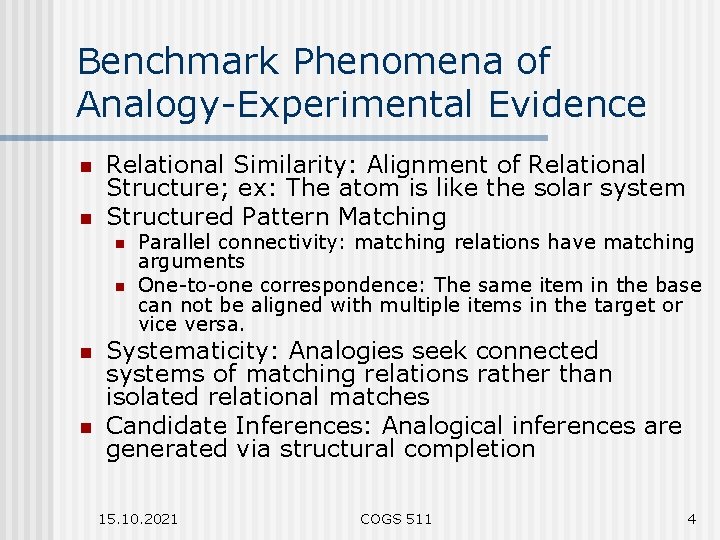 Benchmark Phenomena of Analogy-Experimental Evidence

- Relational Similarity: Alignment of Relational Structure; ex: The atom is like the solar system
- Structured Pattern Matching
  - Parallel connectivity: matching relations have matching arguments
  - One-to-one correspondence: The same item in the base can not be aligned with multiple items in the target or vice versa.
- Systematicity: Analogies seek connected systems of matching relations rather than isolated relational matches
- Candidate Inferences: Analogical inferences are generated via structural completion

15.10.2021 COGS 511 4